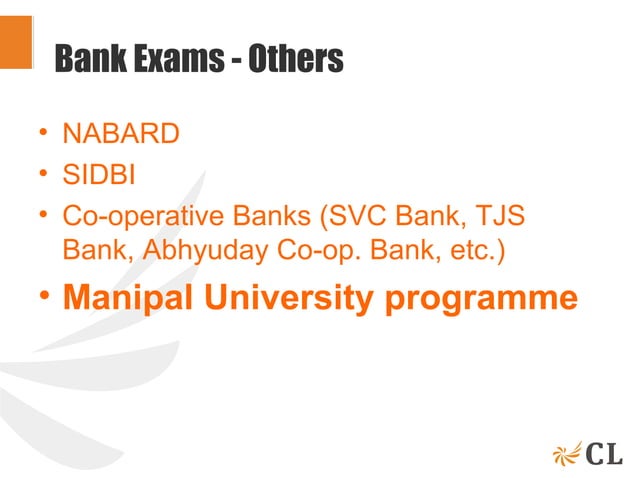 Bank Exams - Others

• NABARD
• SIDBI
• Co-operative Banks (SVC Bank, TJS Bank, Abhyuday Co-op. Bank, etc.)
• Manipal University programme

CL